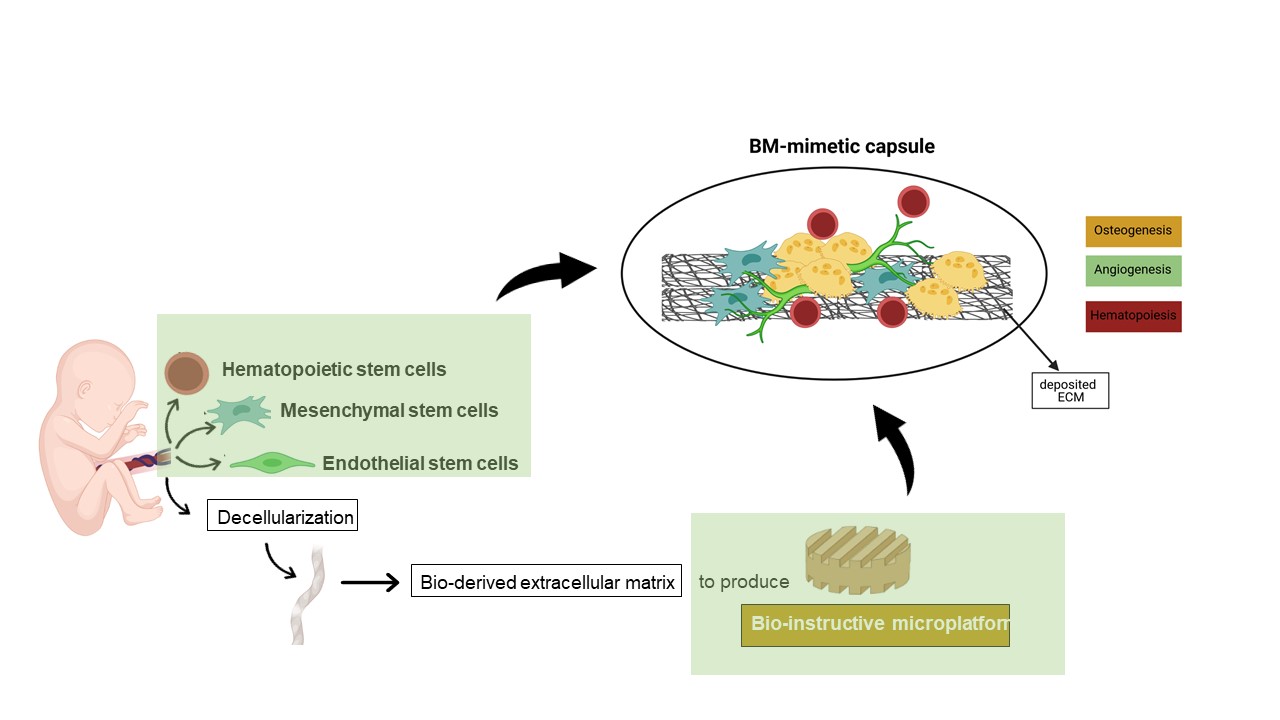 BM-mimetic capsule

Osteogenesis

Angiogenesis

Hematopoiesis

deposited ECM

Hematopoietic stem cells

Mesenchymal stem cells

Endothelial stem cells

Decellularization

Bio-derived extracellular matrix

to produce

Bio-instructive microplatfom